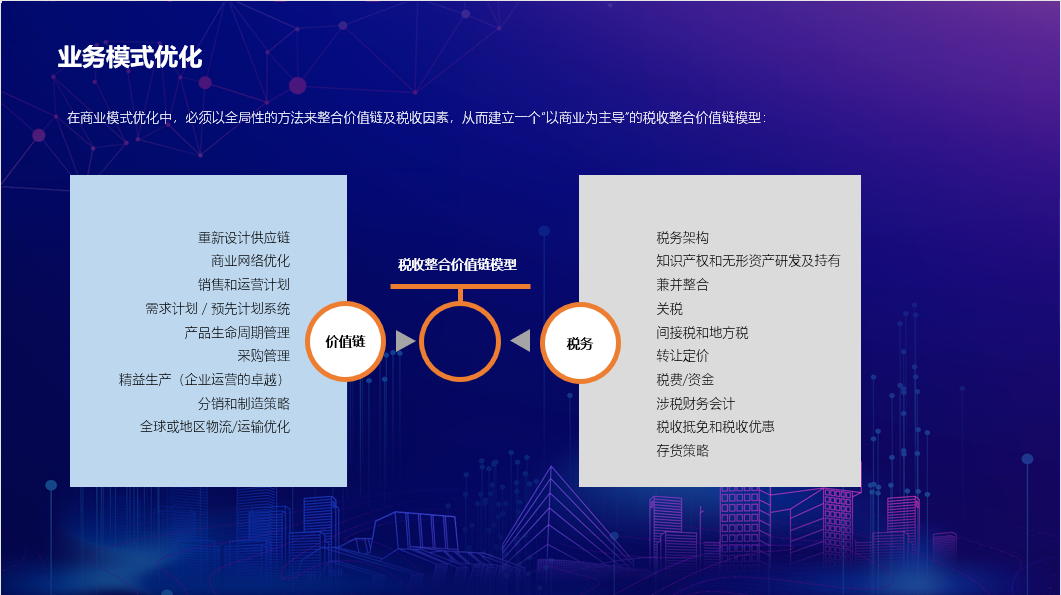 业务模式优化

在商业模式优化中，必须以全局性的方法来整合价值链及税收因素，从而建立一个“以商业为主导”的税收整合价值链模型：

重新设计供应链
商业网络优化
销售和运营计划
需求计划 / 预先计划系统
产品生命周期管理
采购管理
精益生产（企业运营的卓越）
分销和制造策略
全球或地区物流/运输优化

价值链

税收整合价值链模型

税务

税务架构
知识产权和无形资产研发及持有
兼并整合
关税
间接税和地方税
转让定价
税费/资金
涉税财务会计
税收抵免和税收优惠
存货策略